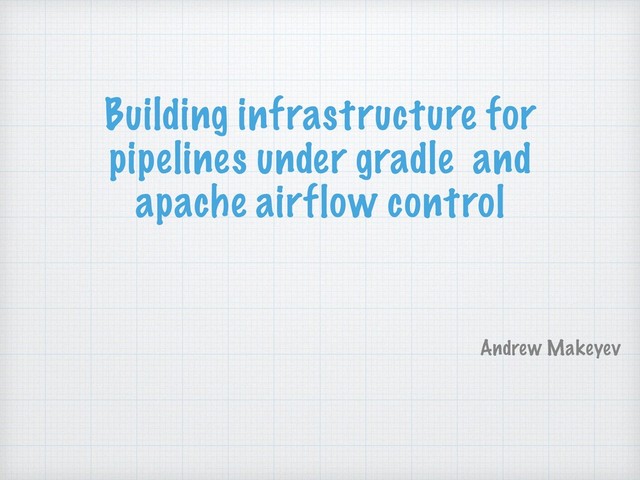 Building infrastructure for pipelines under gradle and apache airflow control

Andrew Makeyev